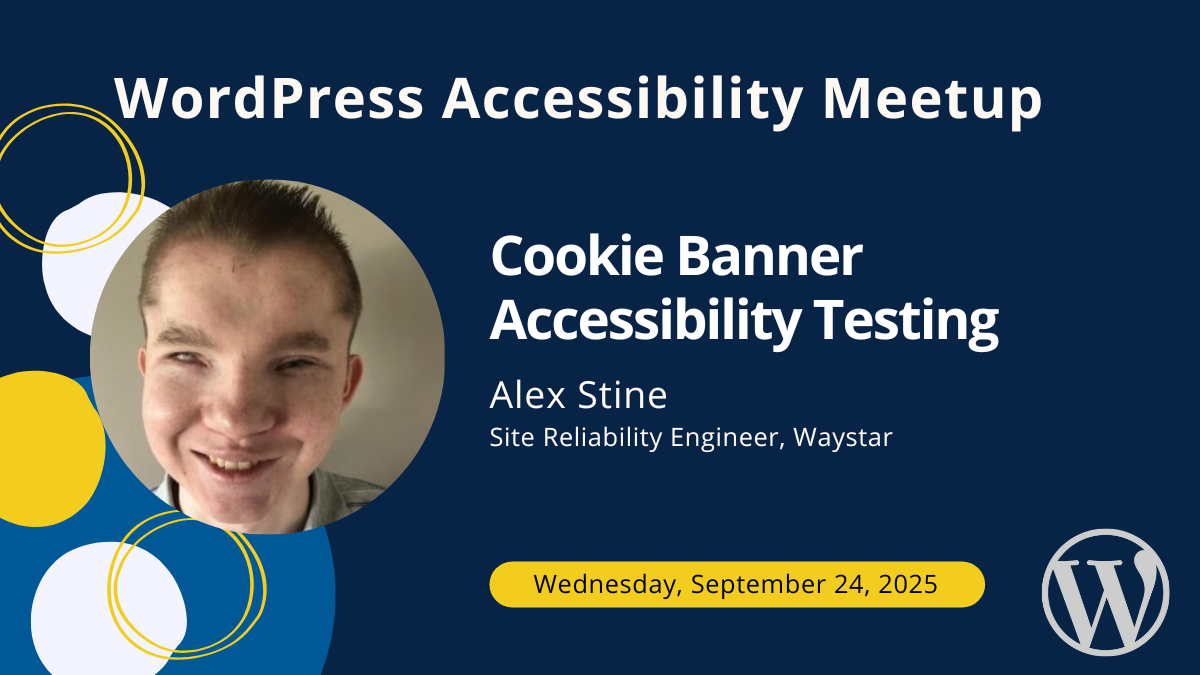 WordPress Accessibility Meetup

Cookie Banner Accessibility Testing

Alex Stine
Site Reliability Engineer, Waystar

Wednesday, September 24, 2025